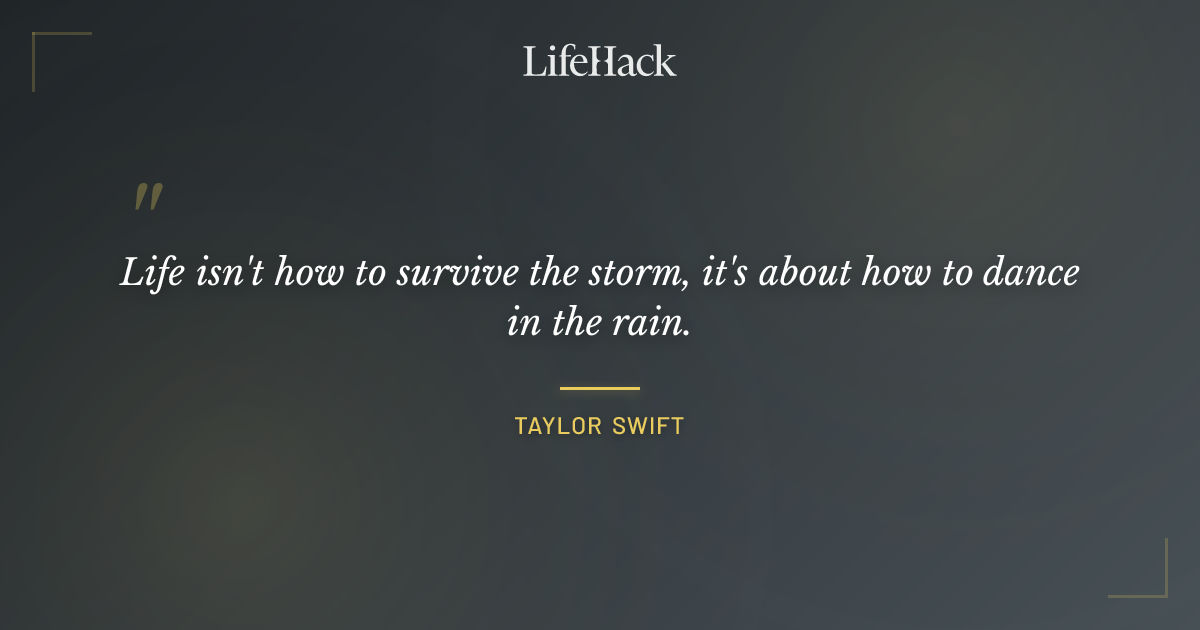 LifeHack

"

Life isn't how to survive the storm, it's about how to dance in the rain.

TAYLOR SWIFT